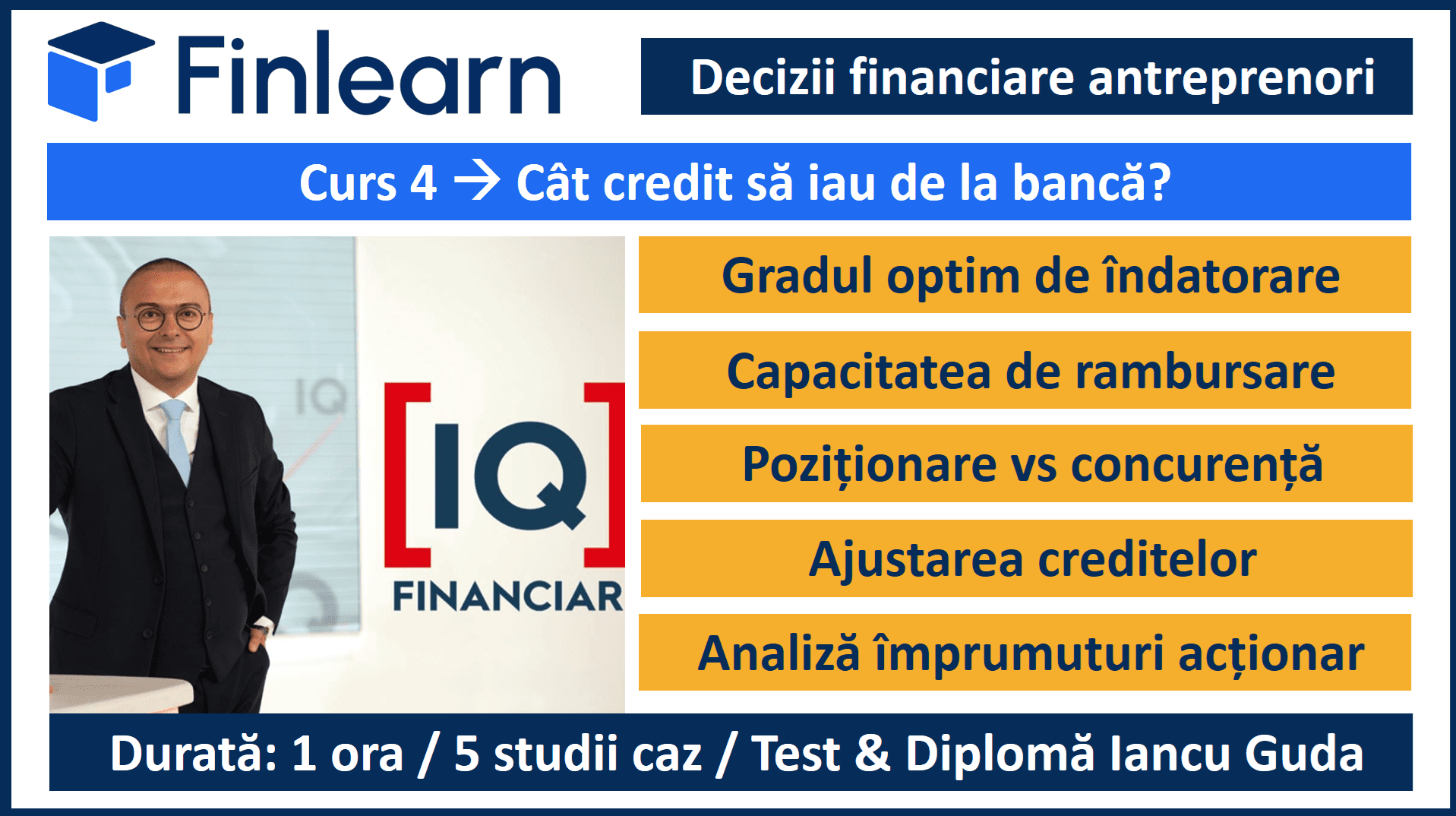 Finlearn

Decizii financiare antreprenori

Curs 4 → Cât credit să iau de la bancă?

IQ

[IQ]
FINANCIAR

Gradul optim de îndatorare

Capacitatea de rambursare

Poziționare vs concurență

Ajustarea creditelor

Analiză împrumuturi acționar

Durată: 1 ora / 5 studii caz / Test & Diplomă Iancu Guda